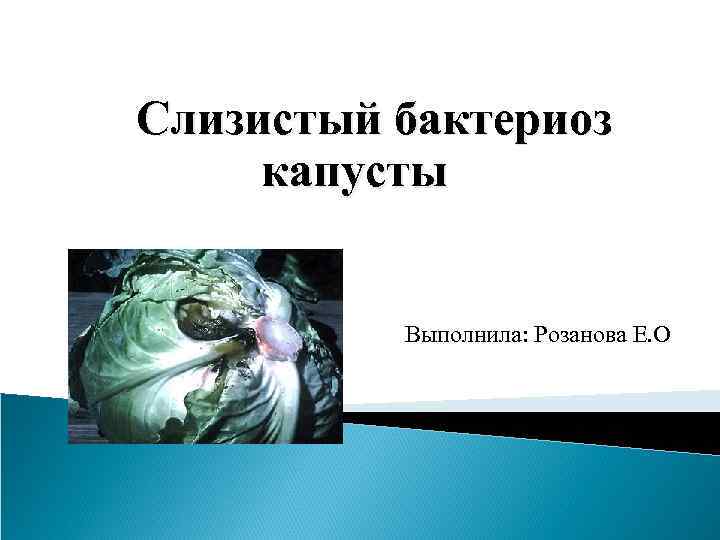 Слизистый бактериоз капусты

Выполнила: Розанова Е.О